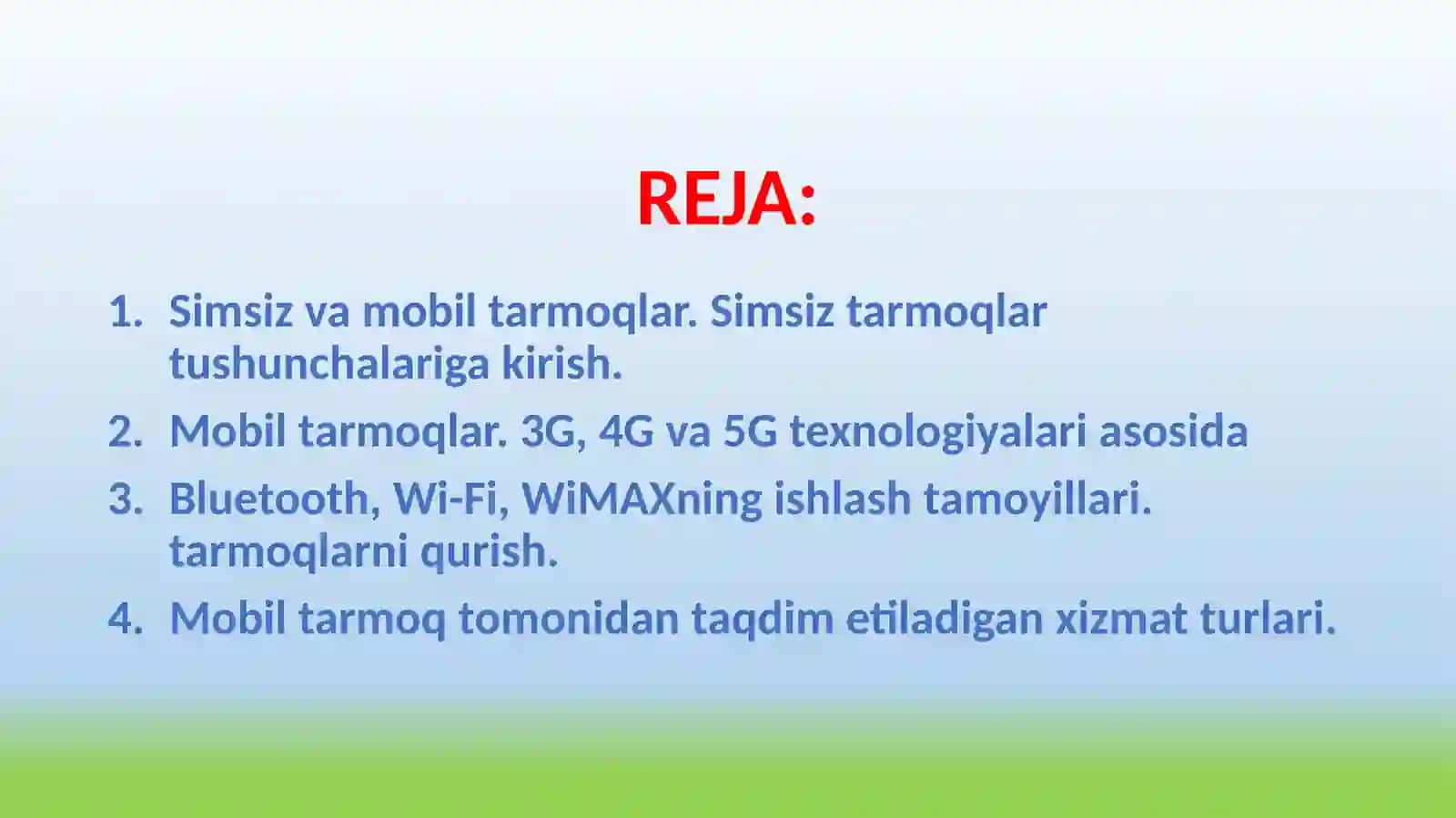 REJA:

1. Simsiz va mobil tarmoqlar. Simsiz tarmoqlar tushunchalariga kirish.
2. Mobil tarmoqlar. 3G, 4G va 5G texnologiyalari asosida
3. Bluetooth, Wi-Fi, WiMAXning ishlash tamoyillari. tarmoqlarni qurish.
4. Mobil tarmoq tomonidan taqdim etiladigan xizmat turlari.